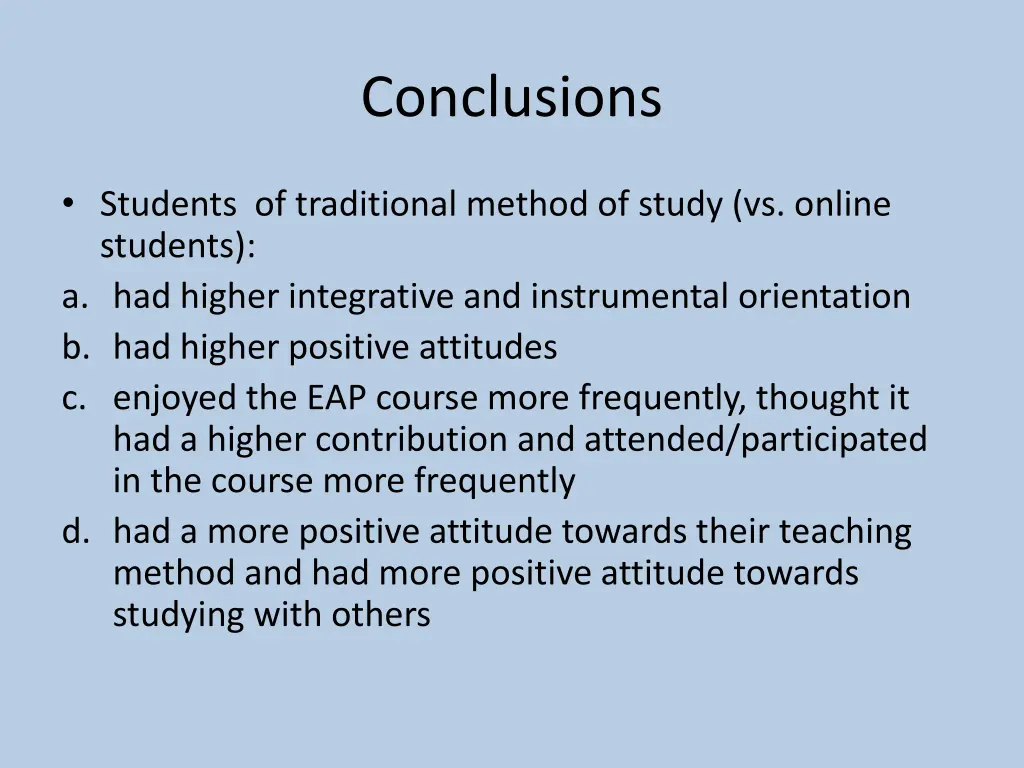 Conclusions

• Students  of traditional method of study (vs. online students):
a. had higher integrative and instrumental orientation
b. had higher positive attitudes
c. enjoyed the EAP course more frequently, thought it had a higher contribution and attended/participated in the course more frequently
d. had a more positive attitude towards their teaching method and had more positive attitude towards studying with others